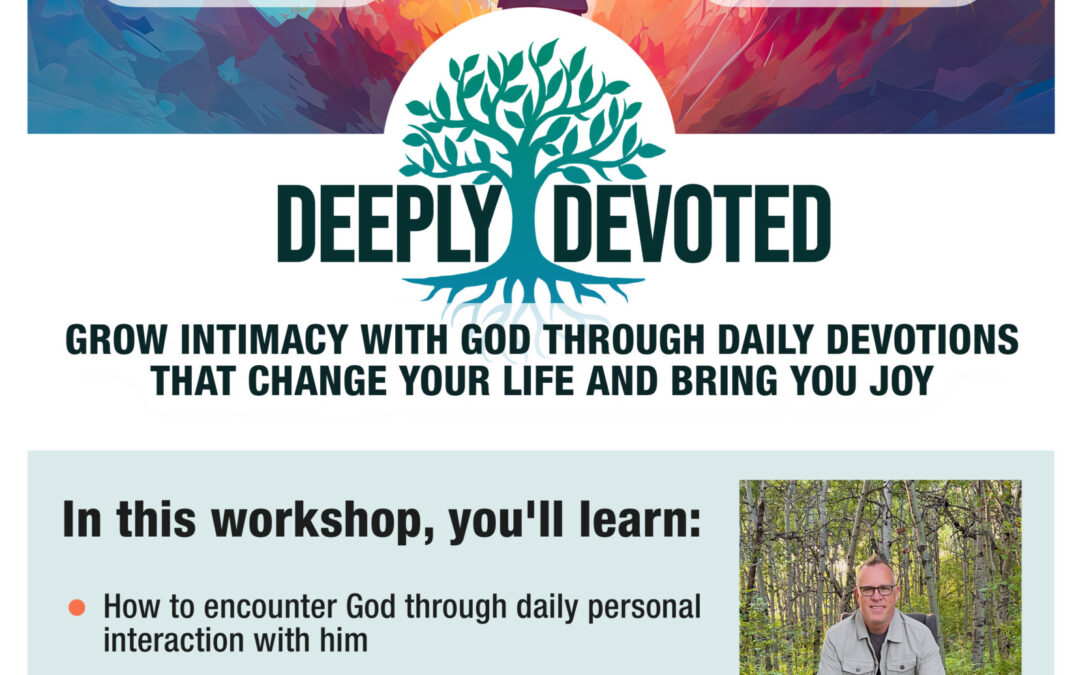 DEEPLY DEVOTED

GROW INTIMACY WITH GOD THROUGH DAILY DEVOTIONS THAT CHANGE YOUR LIFE AND BRING YOU JOY

In this workshop, you'll learn:

How to encounter God through daily personal interaction with him